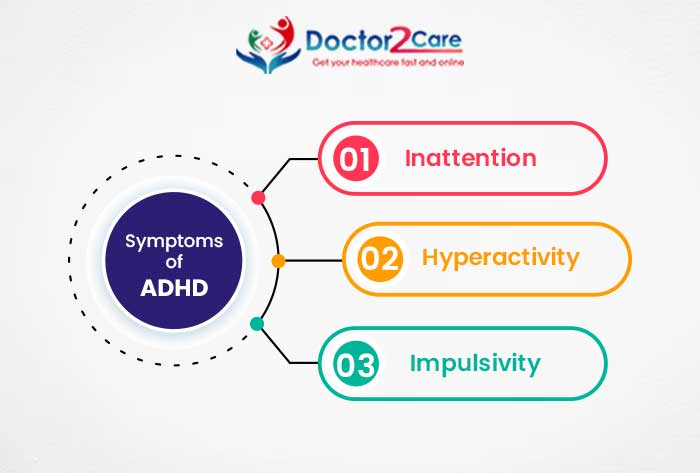 Doctor2Care
Get your healthcare fast and online

Symptoms of ADHD

01 Inattention

02 Hyperactivity

03 Impulsivity